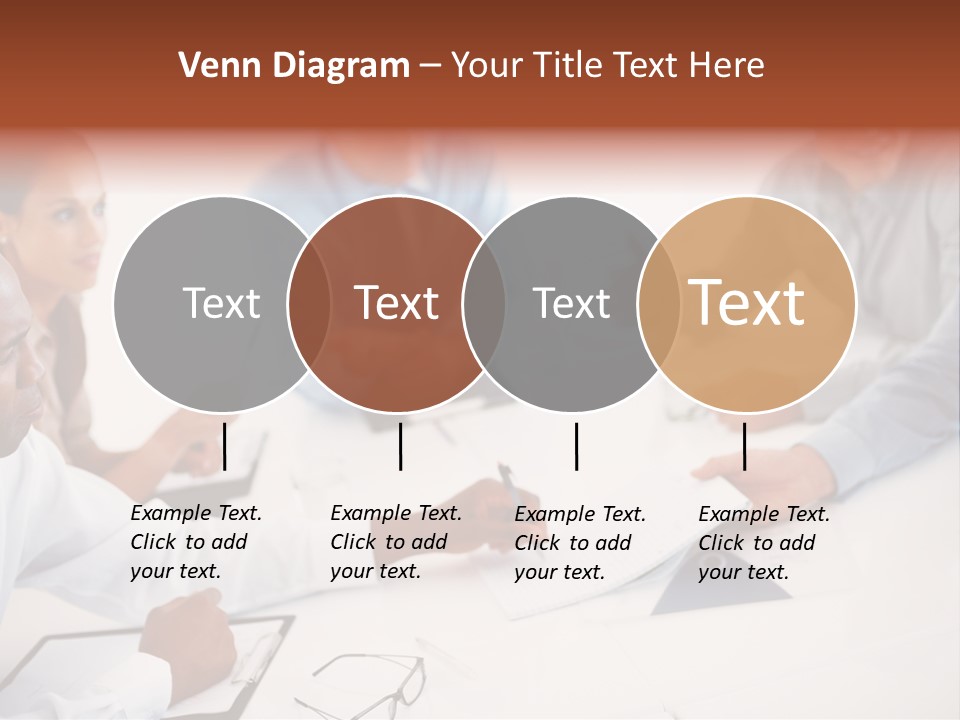 Venn Diagram – Your Title Text Here

Text

Text

Text

Text

Example Text. Click to add your text.

Example Text. Click to add your text.

Example Text. Click to add your text.

Example Text. Click to add your text.